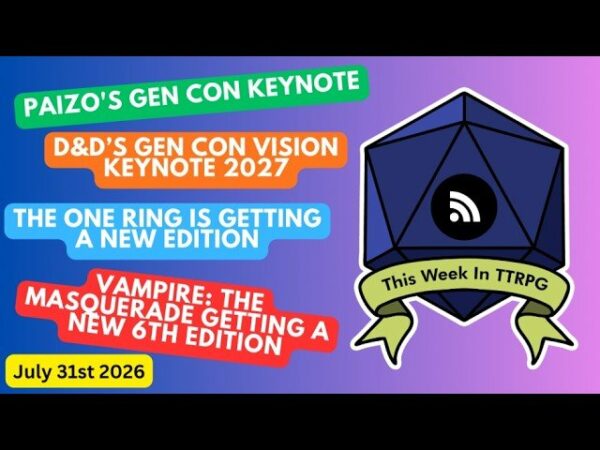 PAIZO'S GEN CON KEYNOTE

D&D'S GEN CON VISION KEYNOTE 2027

THE ONE RING IS GETTING A NEW EDITION

VAMPIRE: THE MASQUERADE GETTING A NEW 6TH EDITION

July 31st 2026

This Week In TTRPG